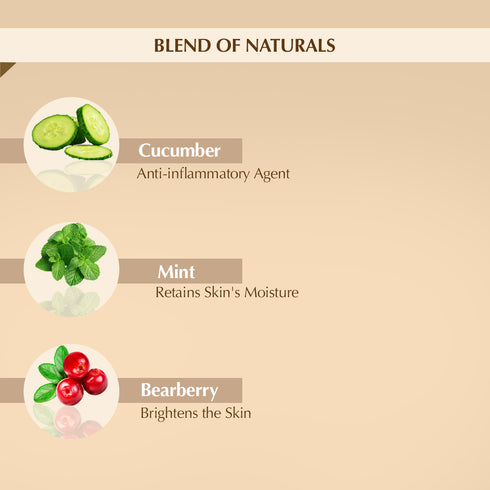 BLEND OF NATURALS

Cucumber
Anti-inflammatory Agent

Mint
Retains Skin's Moisture

Bearberry
Brightens the Skin